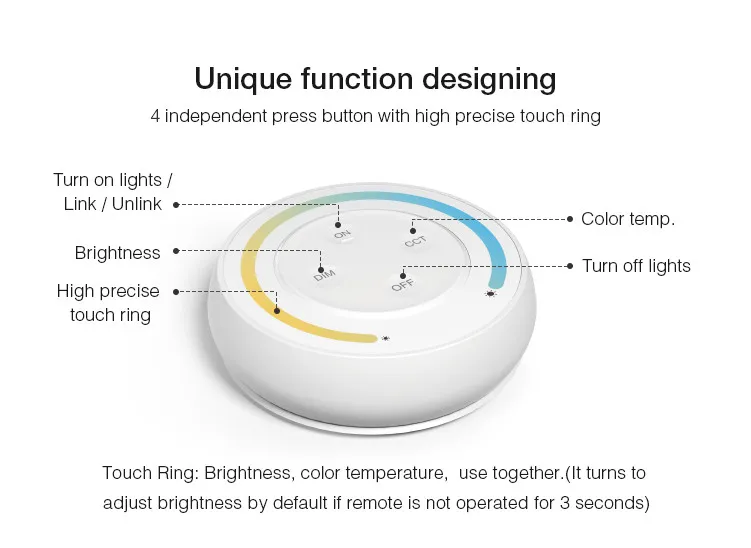 Unique function designing

4 independent press button with high precise touch ring

Turn on lights / Link / Unlink

Brightness

High precise touch ring

Color temp.

Turn off lights

ON

CCT

DIM

OFF

Touch Ring: Brightness, color temperature, use together.(It turns to adjust brightness by default if remote is not operated for 3 seconds)